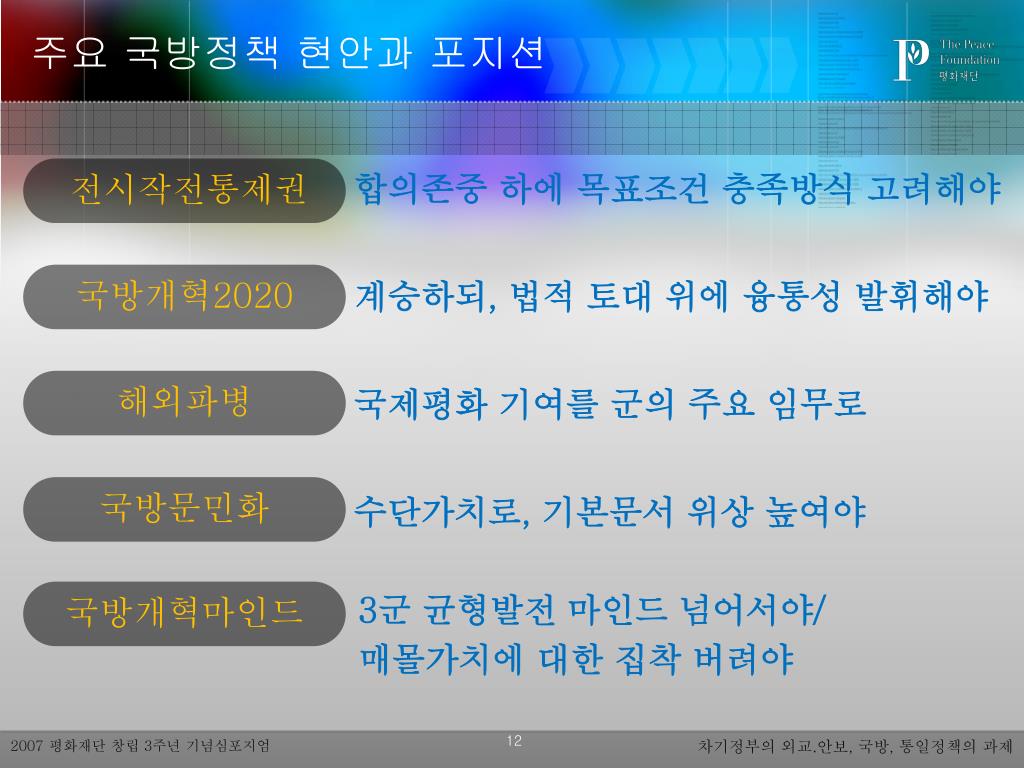 주요 국방정책 현안과 포지션

The Peace Foundation 평화재단

전시작전통제권 합의존중 하에 목표조건 충족방식 고려해야

국방개혁2020 계승하되, 법적 토대 위에 융통성 발휘해야

해외파병 국제평화 기여를 군의 주요 임무로

국방문민화 수단가치로, 기본문서 위상 높여야

국방개혁마인드 3군 균형발전 마인드 넘어서야/ 매몰가치에 대한 집착 버려야

2007 평화재단 창립 3주년 기념심포지엄

12

차기정부의 외교,안보, 국방, 통일정책의 과제